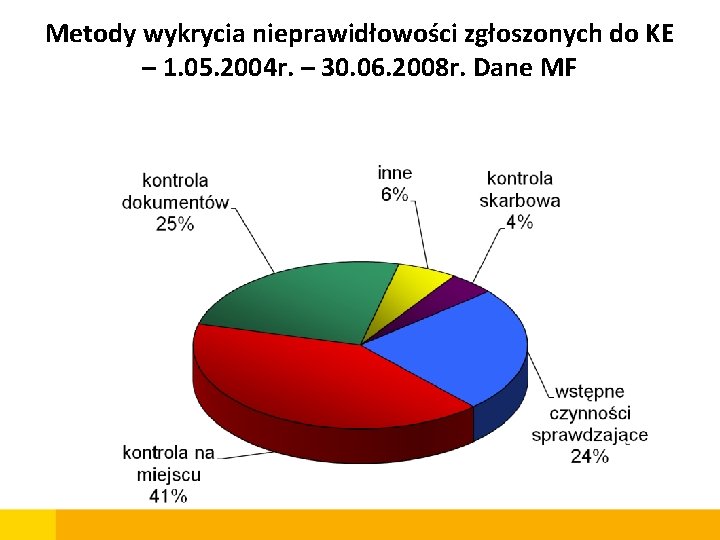 Metody wykrycia nieprawidłowości zgłoszonych do KE – 1.05.2004r. – 30.06.2008r. Dane MF

kontrola dokumentów 25%

inne 6%

kontrola skarbowa 4%

wstępne czynności sprawdzające 24%

kontrola na miejscu 41%